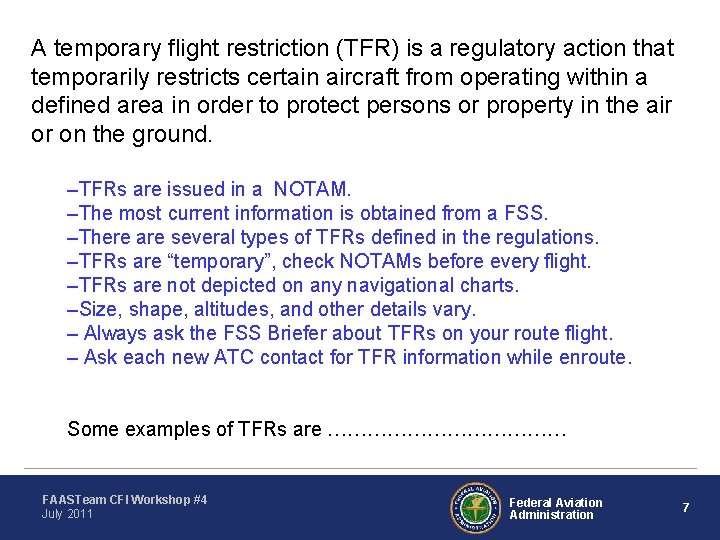 A temporary flight restriction (TFR) is a regulatory action that temporarily restricts certain aircraft from operating within a defined area in order to protect persons or property in the air or on the ground.

–TFRs are issued in a NOTAM.
–The most current information is obtained from a FSS.
–There are several types of TFRs defined in the regulations.
–TFRs are “temporary”, check NOTAMs before every flight.
–TFRs are not depicted on any navigational charts.
–Size, shape, altitudes, and other details vary.
– Always ask the FSS Briefer about TFRs on your route flight.
– Ask each new ATC contact for TFR information while enroute.

Some examples of TFRs are ………………………………

FAASTeam CFI Workshop #4
July 2011

FEDERAL AVIATION ADMINISTRATION

Federal Aviation Administration

7